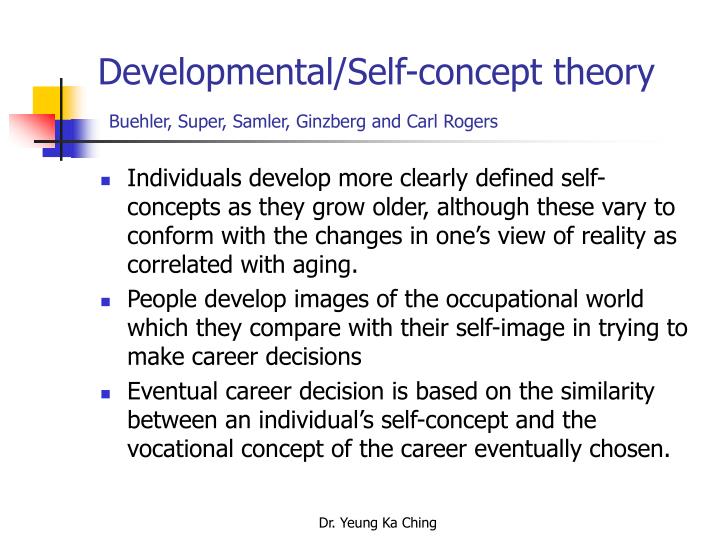 Developmental/Self-concept theory

Buehler, Super, Samler, Ginzberg and Carl Rogers

- Individuals develop more clearly defined self-concepts as they grow older, although these vary to conform with the changes in one's view of reality as correlated with aging.
- People develop images of the occupational world which they compare with their self-image in trying to make career decisions
- Eventual career decision is based on the similarity between an individual's self-concept and the vocational concept of the career eventually chosen.

Dr. Yeung Ka Ching